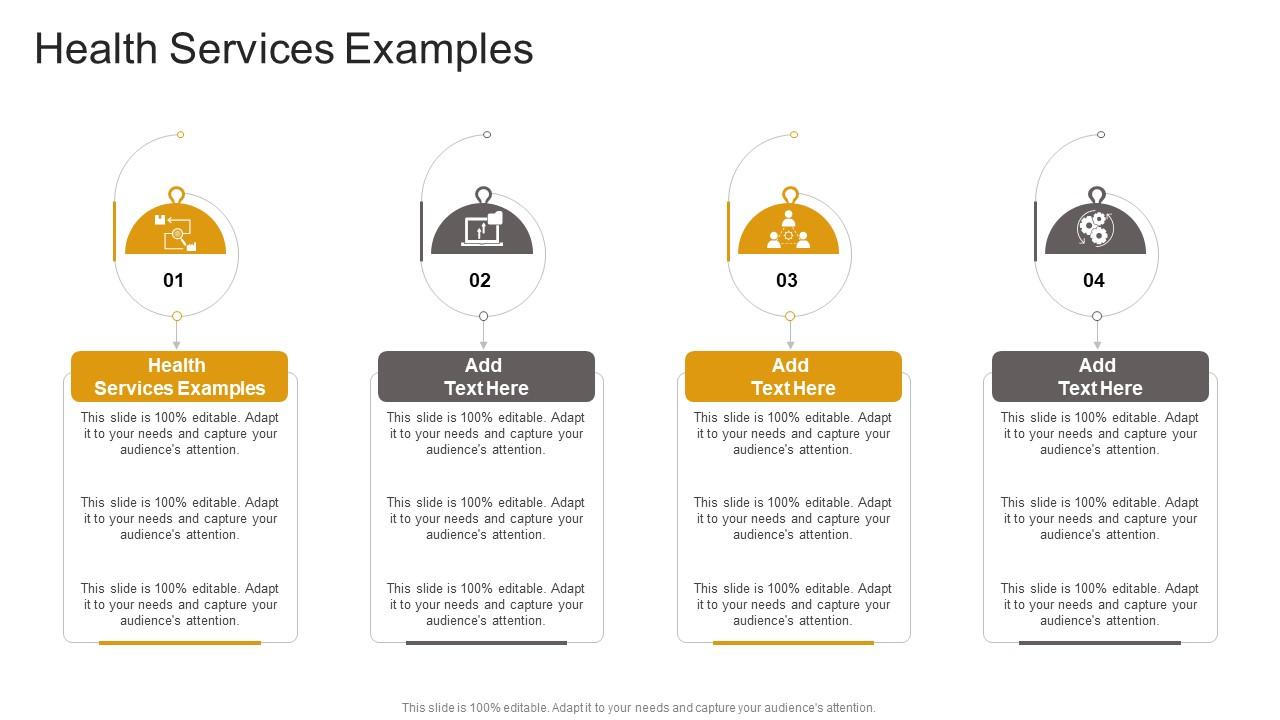 Health Services Examples

01

Health Services Examples

This slide is 100% editable. Adapt it to your needs and capture your audience's attention.

This slide is 100% editable. Adapt it to your needs and capture your audience's attention.

This slide is 100% editable. Adapt it to your needs and capture your audience's attention.

02

Add Text Here

This slide is 100% editable. Adapt it to your needs and capture your audience's attention.

This slide is 100% editable. Adapt it to your needs and capture your audience's attention.

This slide is 100% editable. Adapt it to your needs and capture your audience's attention.

03

Add Text Here

This slide is 100% editable. Adapt it to your needs and capture your audience's attention.

This slide is 100% editable. Adapt it to your needs and capture your audience's attention.

This slide is 100% editable. Adapt it to your needs and capture your audience's attention.

04

Add Text Here

This slide is 100% editable. Adapt it to your needs and capture your audience's attention.

This slide is 100% editable. Adapt it to your needs and capture your audience's attention.

This slide is 100% editable. Adapt it to your needs and capture your audience's attention.

This slide is 100% editable. Adapt it to your needs and capture your audience's attention.